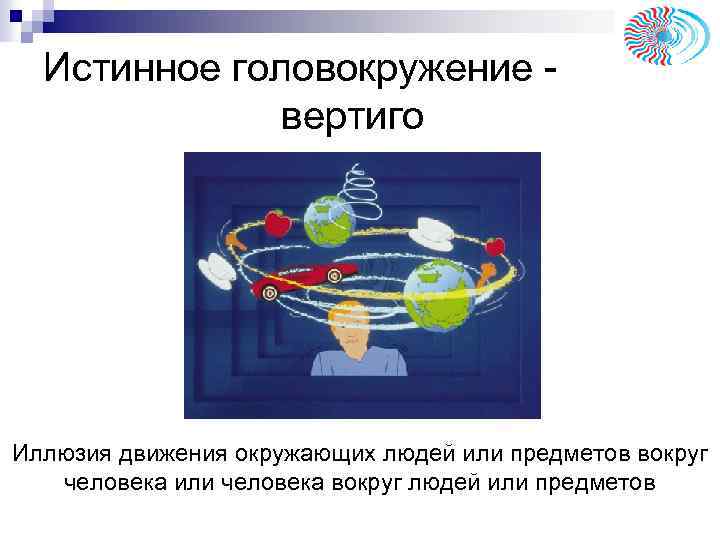 Истинное головокружение - вертиго

Иллюзия движения окружающих людей или предметов вокруг человека или человека вокруг людей или предметов